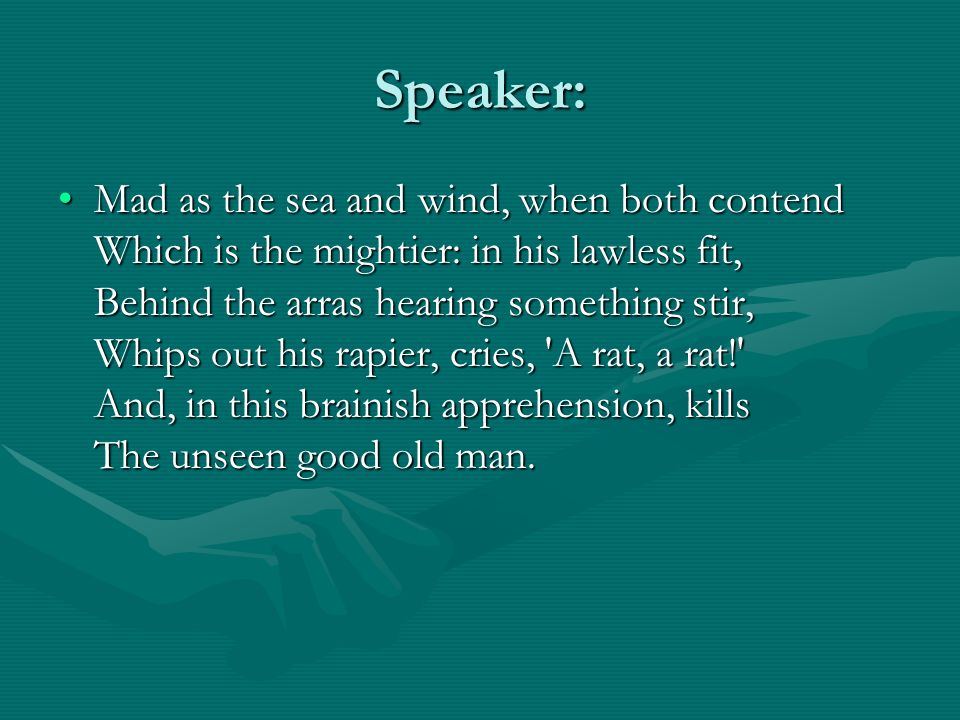 Speaker:

• Mad as the sea and wind, when both contend
Which is the mightier: in his lawless fit,
Behind the arras hearing something stir,
Whips out his rapier, cries, 'A rat, a rat!'
And, in this brainish apprehension, kills
The unseen good old man.